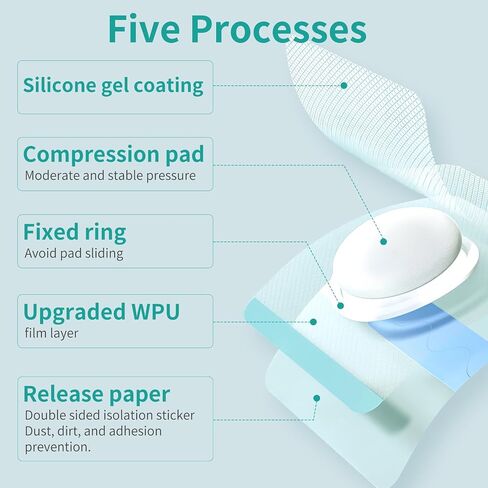 Five Processes

Silicone gel coating

Compression pad
Moderate and stable pressure

Fixed ring
Avoid pad sliding

Upgraded WPU
film layer

Release paper
Double sided isolation sticker
Dust, dirt, and adhesion prevention.